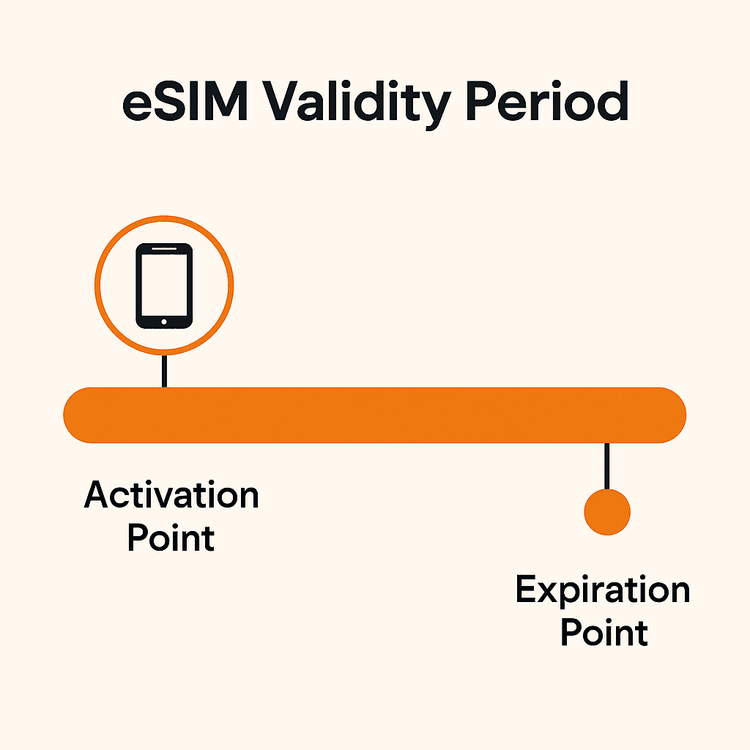 eSIM Validity Period

Activation Point

Expiration Point